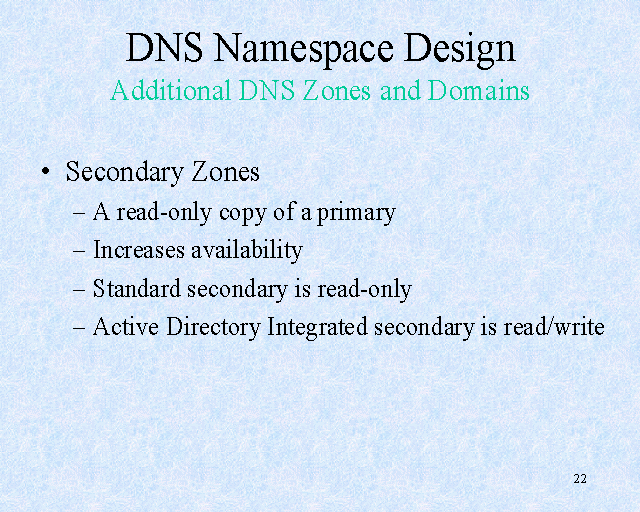 DNS Namespace Design
Additional DNS Zones and Domains

• Secondary Zones
– A read-only copy of a primary
– Increases availability
– Standard secondary is read-only
– Active Directory Integrated secondary is read/write

22